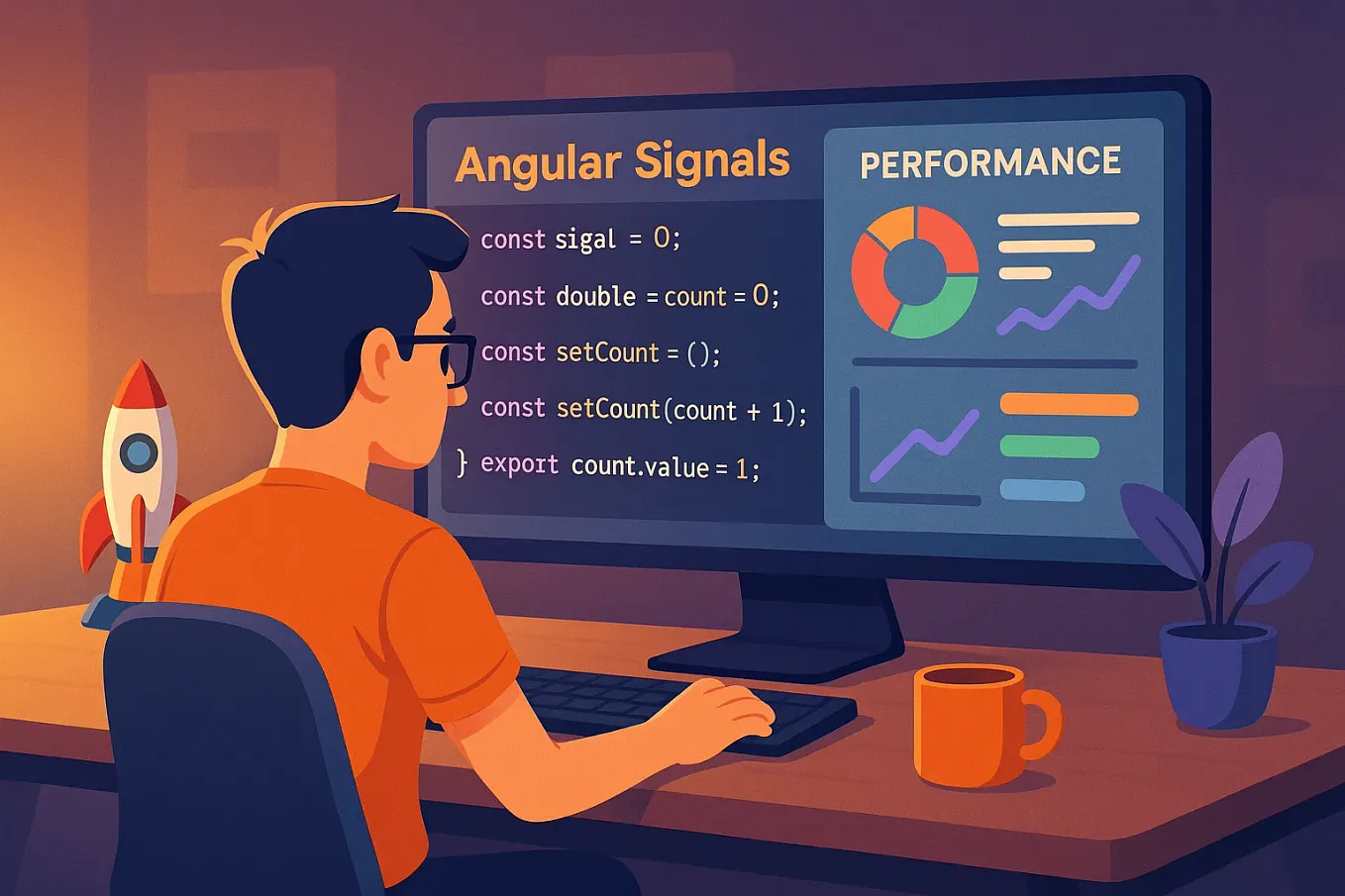 Angular Signals

const sigal = 0;
const double = count = 0;
const setCount = ();
const setCount(count + 1);
} export count.value = 1;

PERFORMANCE